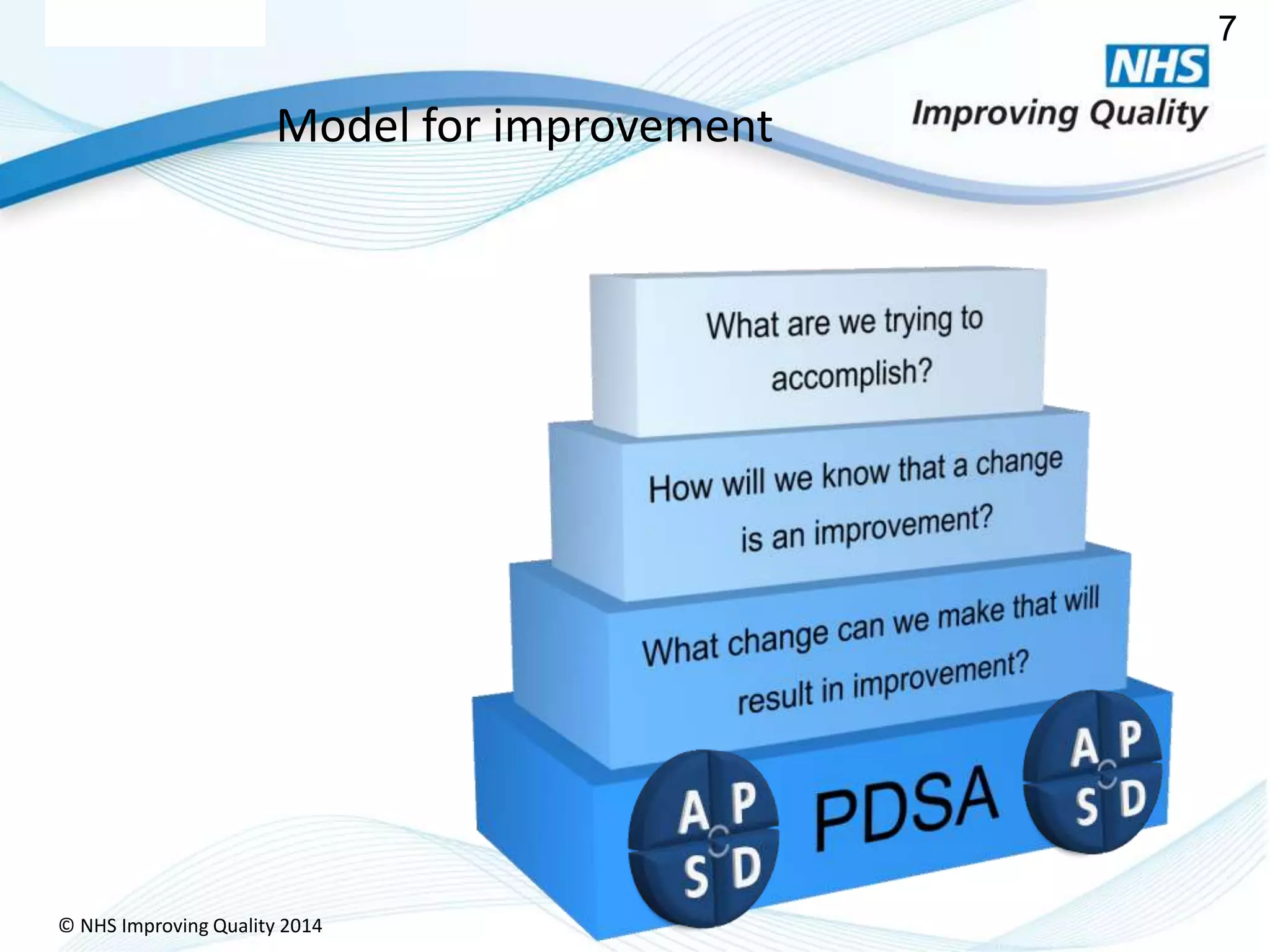 7

NHS
Improving Quality

Model for improvement

What are we trying to accomplish?

How will we know that a change is an improvement?

What change can we make that will result in improvement?

A P
S D

PDSA

A P
S D

© NHS Improving Quality 2014